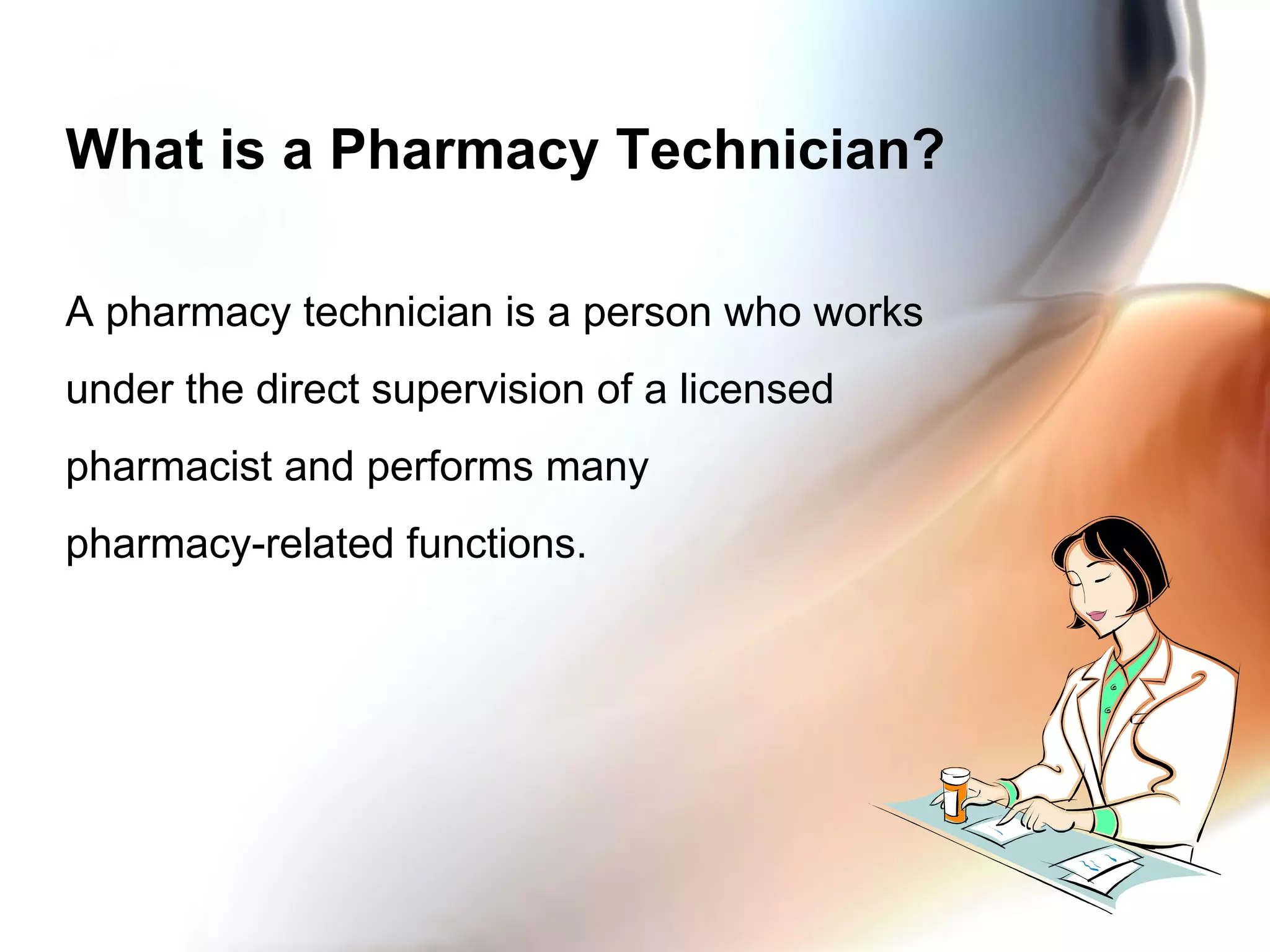 What is a Pharmacy Technician?

A pharmacy technician is a person who works under the direct supervision of a licensed pharmacist and performs many pharmacy-related functions.